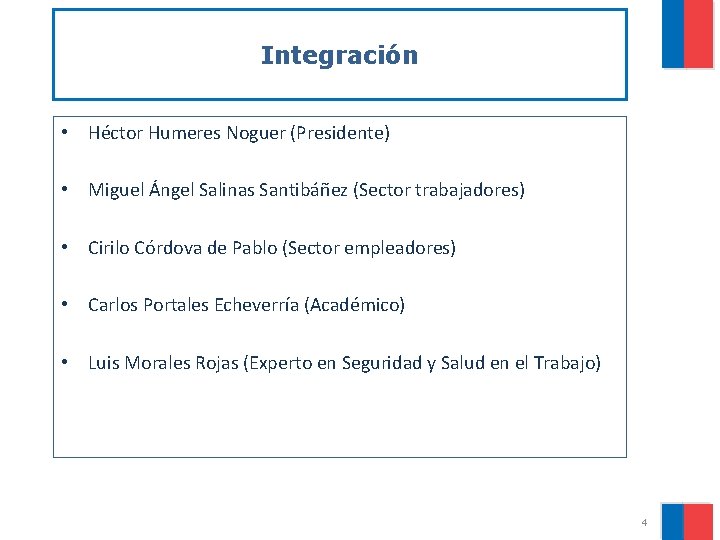 Integración

• Héctor Humeres Noguer (Presidente)

• Miguel Ángel Salinas Santibáñez (Sector trabajadores)

• Cirilo Córdova de Pablo (Sector empleadores)

• Carlos Portales Echeverría (Académico)

• Luis Morales Rojas (Experto en Seguridad y Salud en el Trabajo)

4